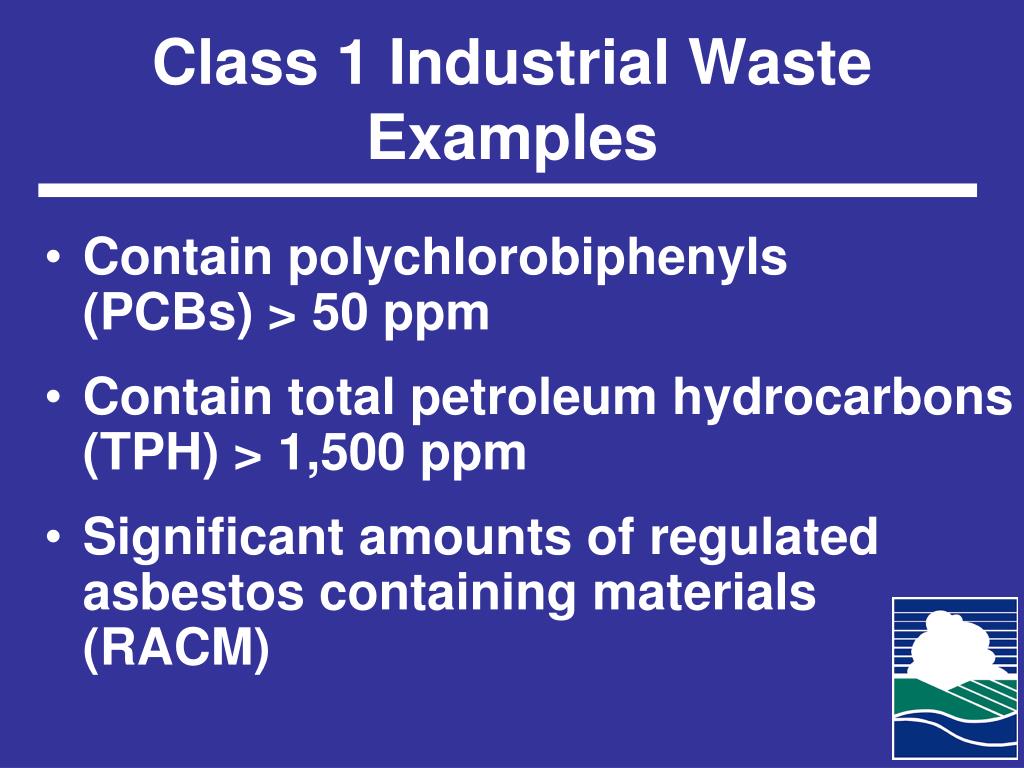 Class 1 Industrial Waste Examples

• Contain polychlorobiphenyls (PCBs) > 50 ppm

• Contain total petroleum hydrocarbons (TPH) > 1,500 ppm

• Significant amounts of regulated asbestos containing materials (RACM)